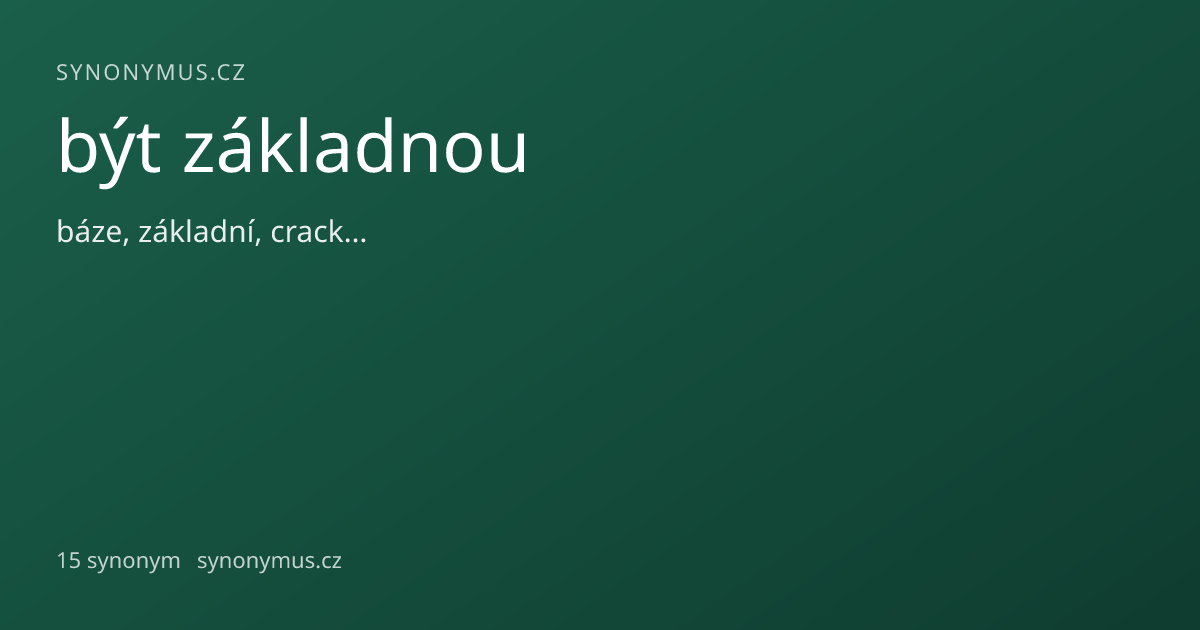 SYNONYMUS.CZ

být základnou

báze, základní, crack…

15 synonym synonymus.cz